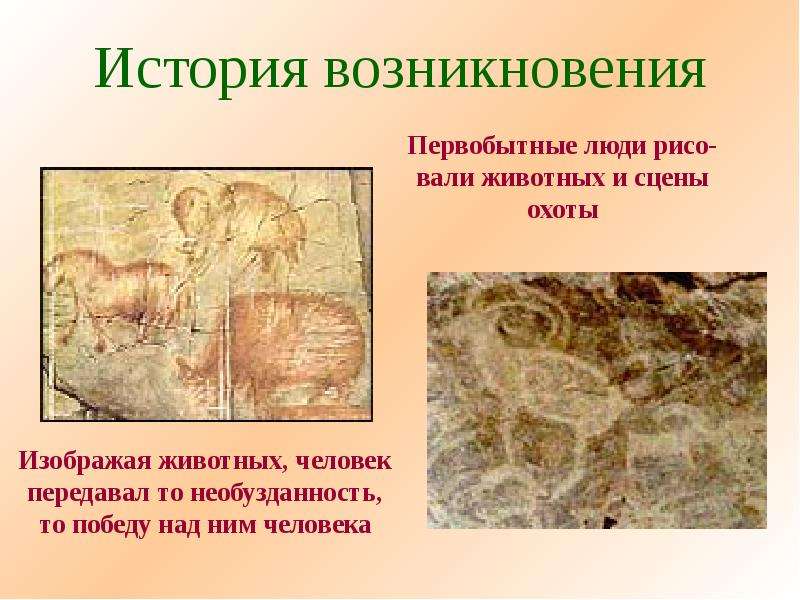 История возникновения

Первобытные люди рисовали животных и сцены охоты

Изображая животных, человек передавал то необузданность, то победу над ним человека